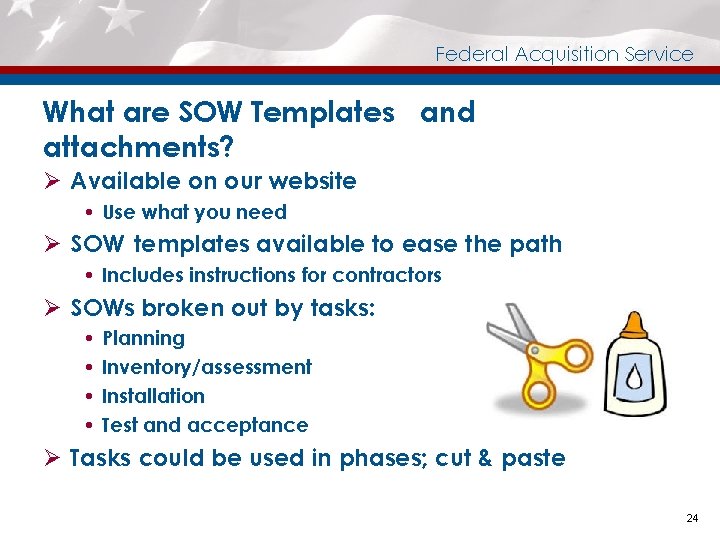 Federal Acquisition Service

What are SOW Templates and attachments?

➢ Available on our website
• Use what you need
➢ SOW templates available to ease the path
• Includes instructions for contractors
➢ SOWs broken out by tasks:
• Planning
• Inventory/assessment
• Installation
• Test and acceptance
➢ Tasks could be used in phases; cut & paste

24